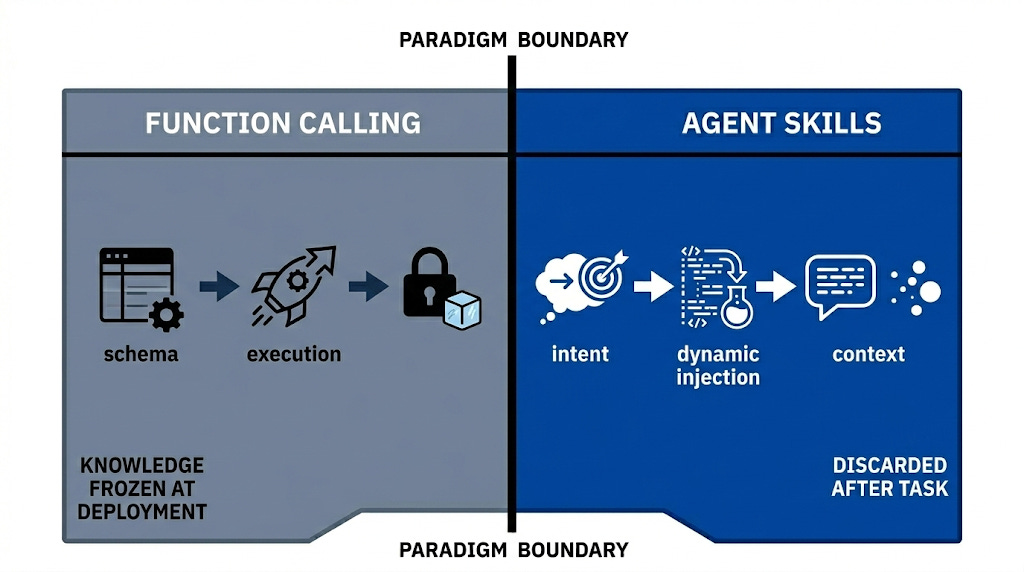 PARADIGM BOUNDARY

FUNCTION CALLING

schema

execution

KNOWLEDGE FROZEN AT DEPLOYMENT

AGENT SKILLS

intent

dynamic injection

context

DISCARDED AFTER TASK

PARADIGM BOUNDARY